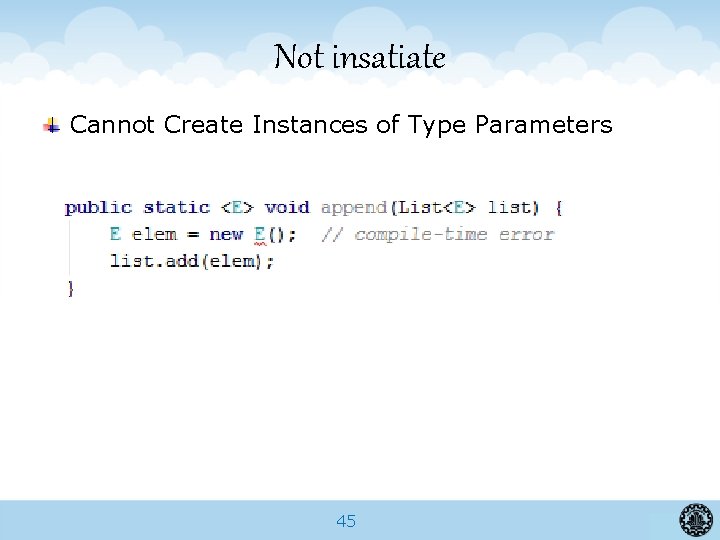 Not insatiate

Cannot Create Instances of Type Parameters

public static <E> void append(List<E> list) {
    E elem = new E();  // compile-time error
    list.add(elem);
}

45